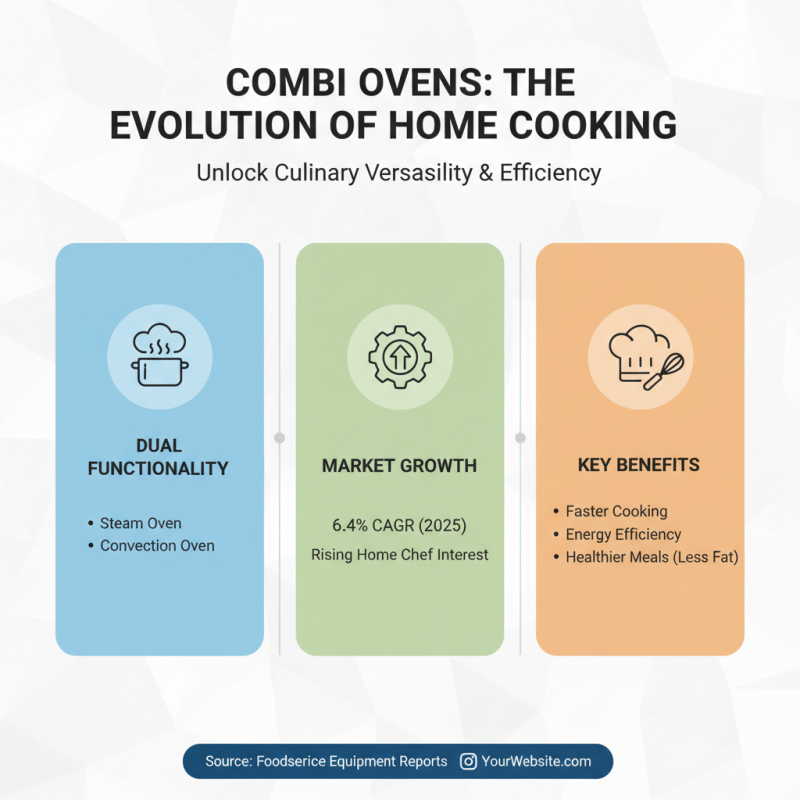 COMBI OVENS: THE EVOLUTION OF HOME COOKING

Unlock Culinary Versasility & Efficiency

DUAL FUNCTIONALITY

• Steam Oven
• Convection Oven

MARKET GROWTH

6.4% CAGR (2025)

Rising Home Chef Interest

KEY BENEFITS

• Faster Cooking
• Energy Efficiency
• Healthier Meals (Less Fat)

Source: Foodserice Equipment Reports YourWebsite.com